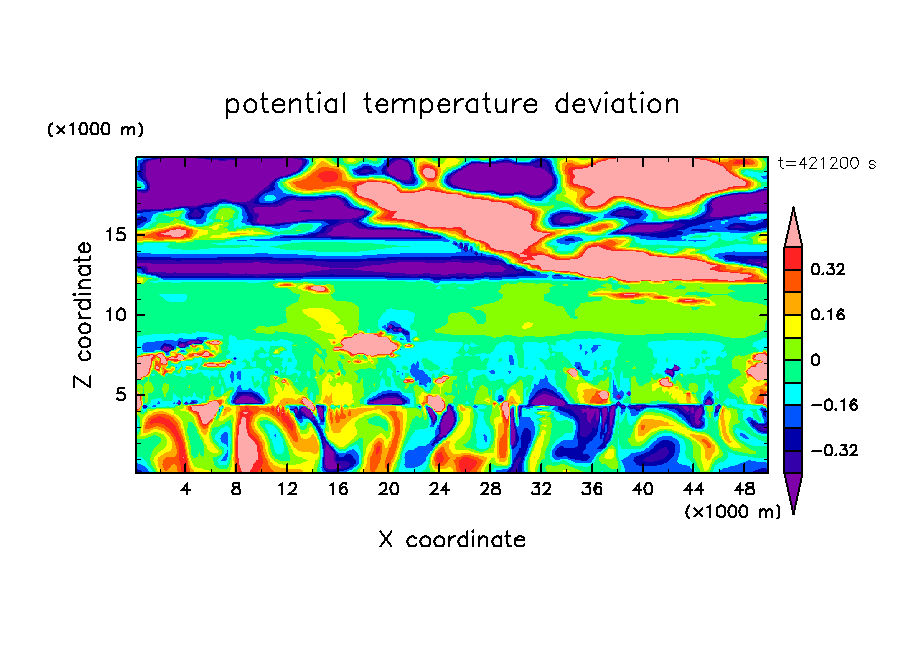 potential temperature deviation

(×1000 m)

t=421200 s

Z coordinate

15
10
5

4 8 12 16 20 24 28 32 36 40 44 48

(×1000 m)

X coordinate

0.32
0.16
0
−0.16
−0.32